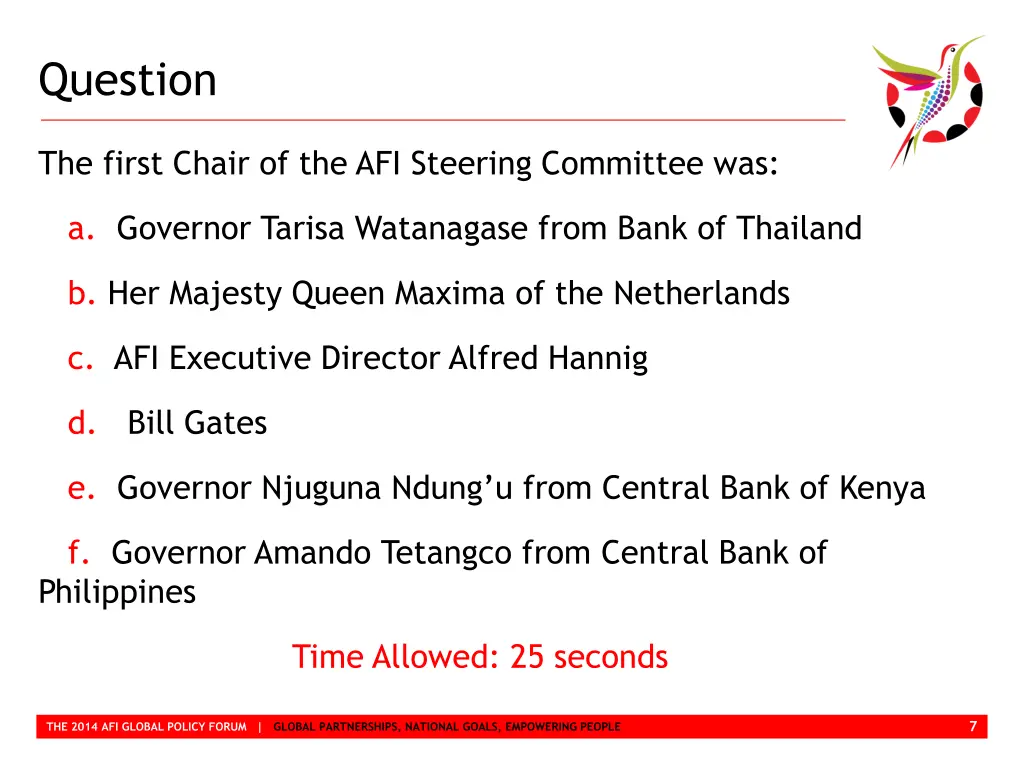 Question

The first Chair of the AFI Steering Committee was:

a. Governor Tarisa Watanagase from Bank of Thailand

b. Her Majesty Queen Maxima of the Netherlands

c. AFI Executive Director Alfred Hannig

d. Bill Gates

e. Governor Njuguna Ndung'u from Central Bank of Kenya

f. Governor Amando Tetangco from Central Bank of Philippines

Time Allowed: 25 seconds

THE 2014 AFI GLOBAL POLICY FORUM | GLOBAL PARTNERSHIPS, NATIONAL GOALS, EMPOWERING PEOPLE 7